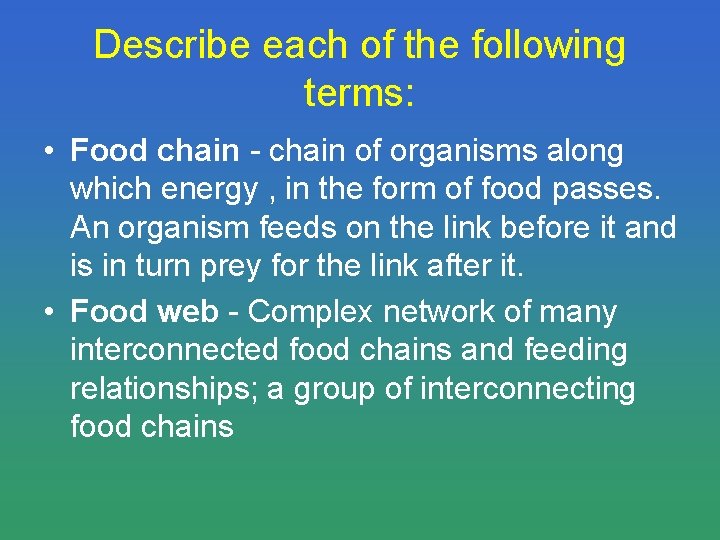 Describe each of the following terms:

• Food chain - chain of organisms along which energy , in the form of food passes. An organism feeds on the link before it and is in turn prey for the link after it.

• Food web - Complex network of many interconnected food chains and feeding relationships; a group of interconnecting food chains